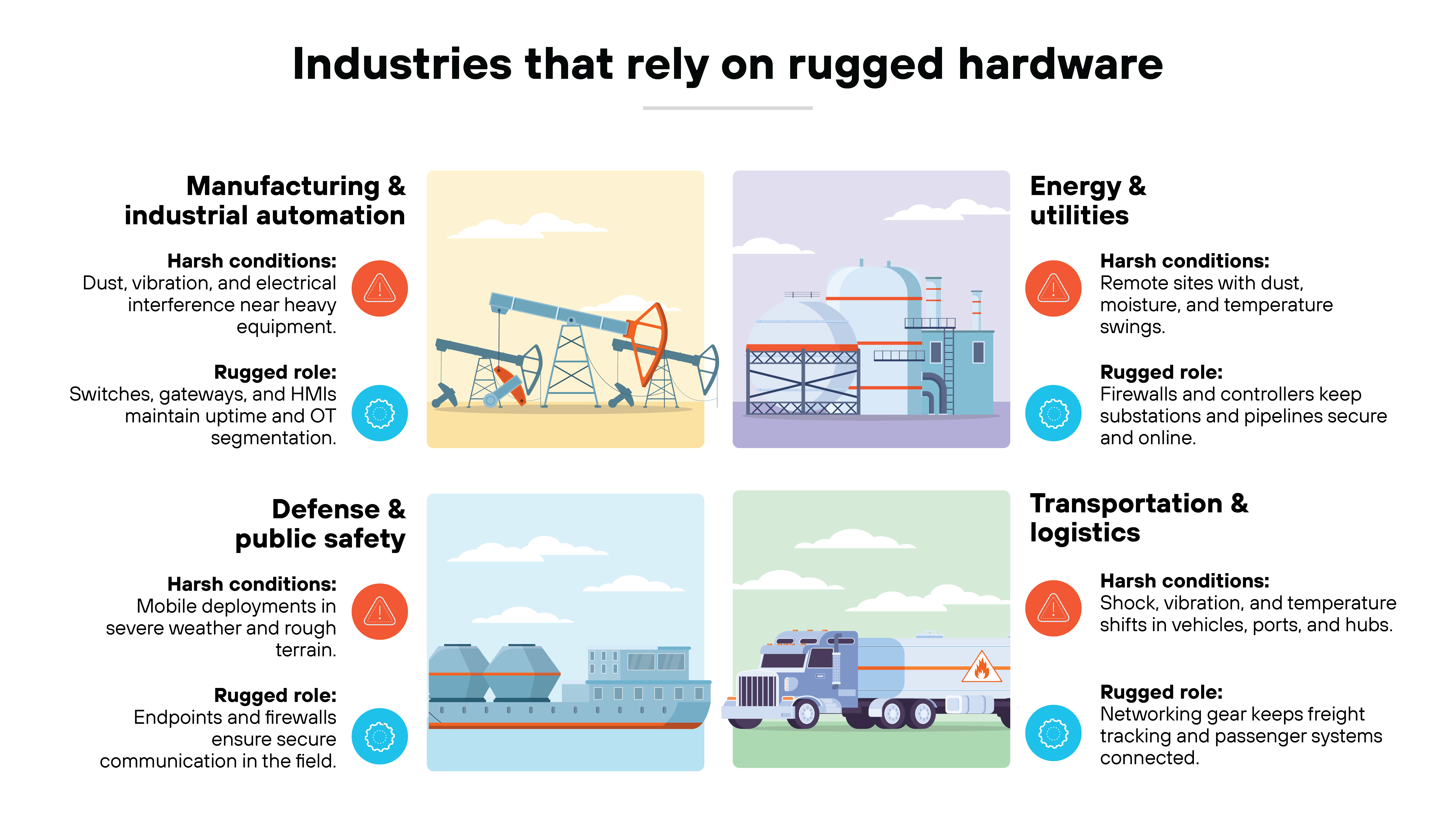 Industries that rely on rugged hardware

Manufacturing & industrial automation

Harsh conditions: Dust, vibration, and electrical interference near heavy equipment.

Rugged role: Switches, gateways, and HMIs maintain uptime and OT segmentation.

Energy & utilities

Harsh conditions: Remote sites with dust, moisture, and temperature swings.

Rugged role: Firewalls and controllers keep substations and pipelines secure and online.

Defense & public safety

Harsh conditions: Mobile deployments in severe weather and rough terrain.

Rugged role: Endpoints and firewalls ensure secure communication in the field.

Transportation & logistics

Harsh conditions: Shock, vibration, and temperature shifts in vehicles, ports, and hubs.

Rugged role: Networking gear keeps freight tracking and passenger systems connected.